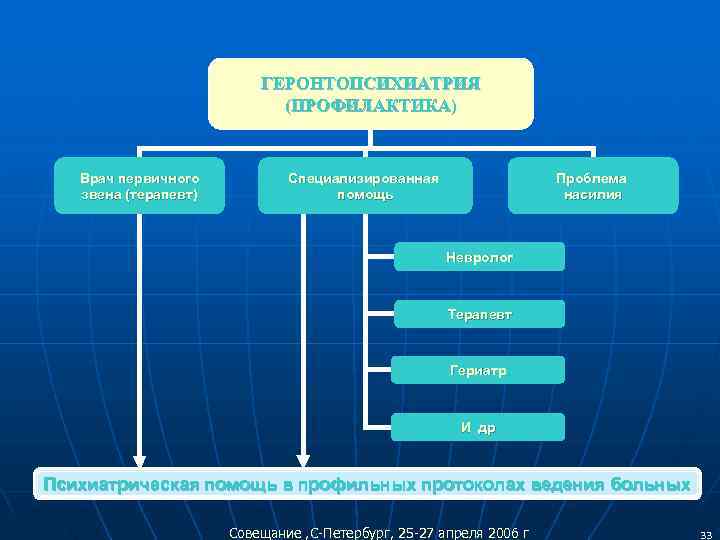 ГЕРОНТОПСИХИАТРИЯ
(ПРОФИЛАКТИКА)

Врач первичного звена (терапевт)

Специализированная помощь

Проблема насилия

Невролог

Терапевт

Гериатр

И др

Психиатрическая помощь в профильных протоколах ведения больных

Совещание ,С-Петербург, 25-27 апреля 2006 г

33